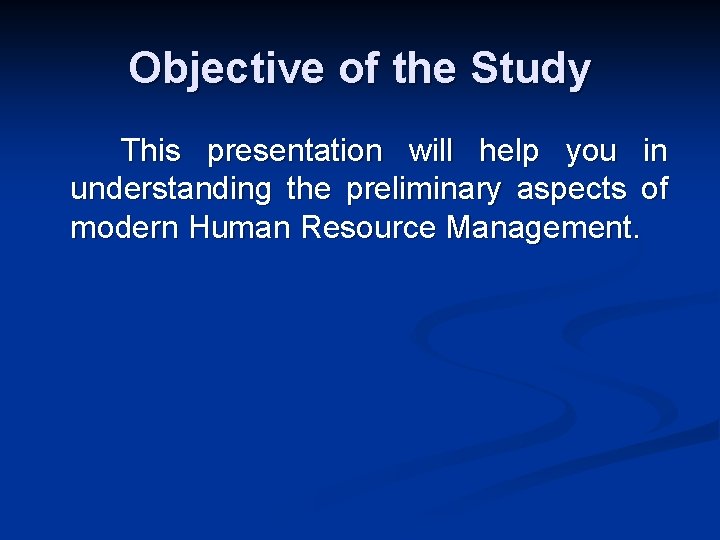 Objective of the Study

This presentation will help you in understanding the preliminary aspects of modern Human Resource Management.